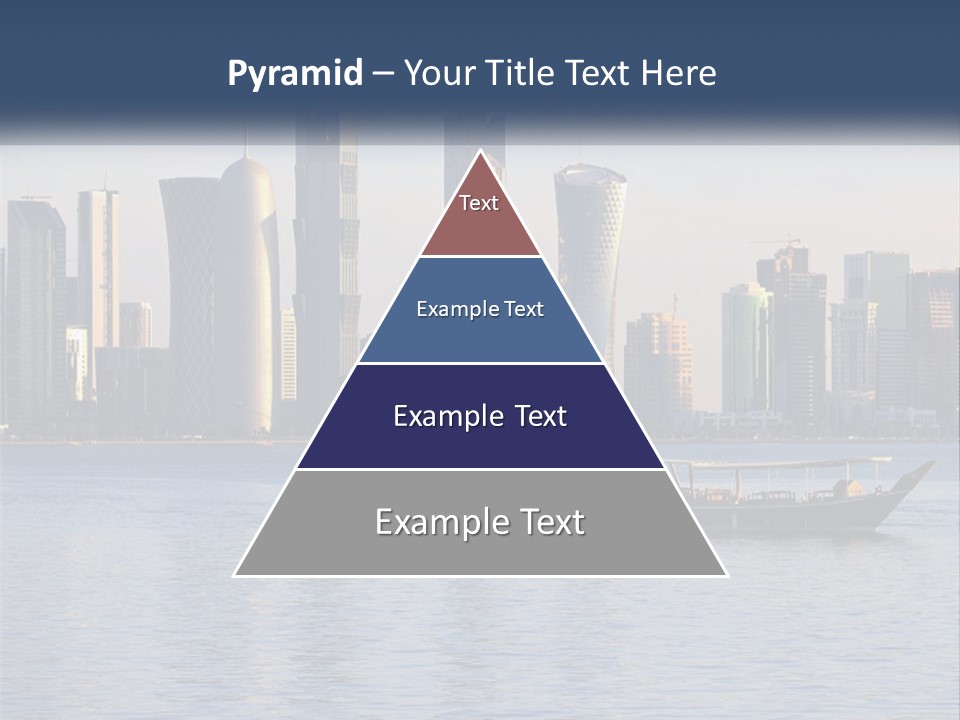 Pyramid – Your Title Text Here

Text

Example Text

Example Text

Example Text